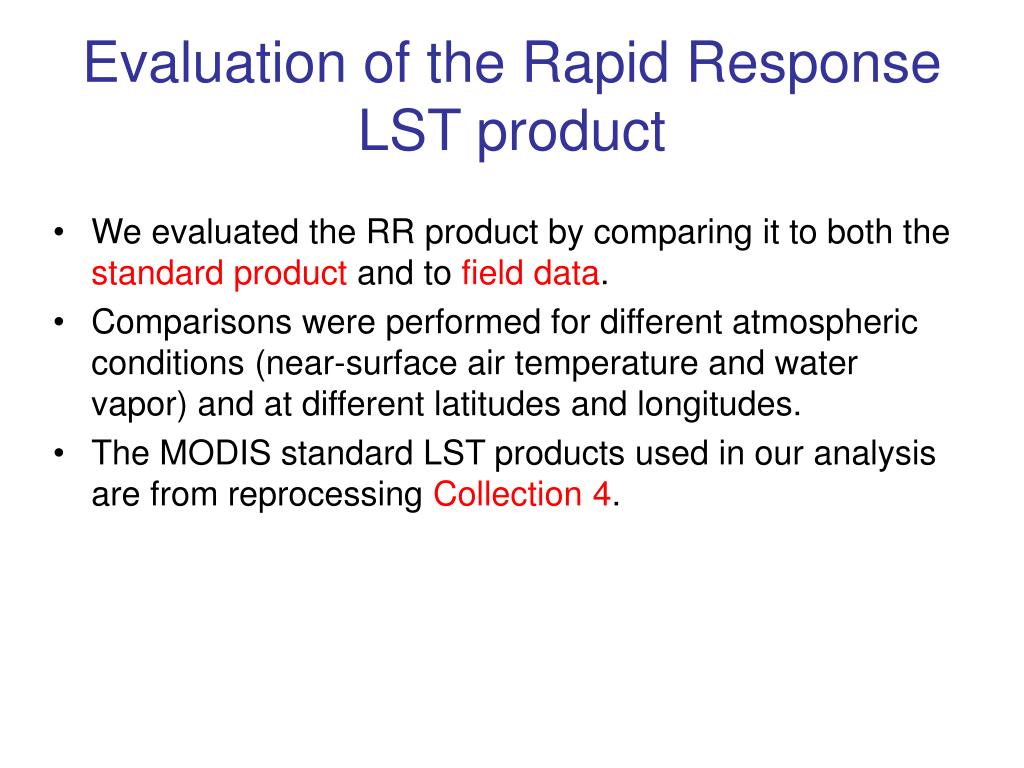 Evaluation of the Rapid Response LST product

• We evaluated the RR product by comparing it to both the standard product and to field data.
• Comparisons were performed for different atmospheric conditions (near-surface air temperature and water vapor) and at different latitudes and longitudes.
• The MODIS standard LST products used in our analysis are from reprocessing Collection 4.